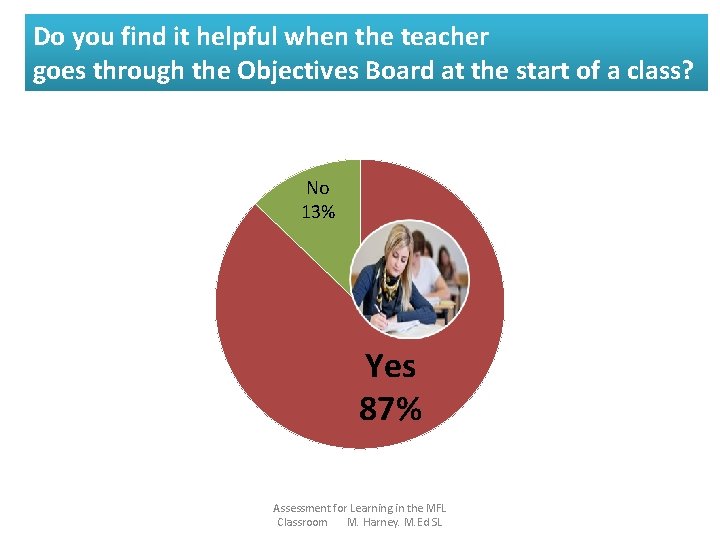 Do you find it helpful when the teacher goes through the Objectives Board at the start of a class?

No
13%

Yes
87%

Assessment for Learning in the MFL Classroom M. Harney. M.Ed SL